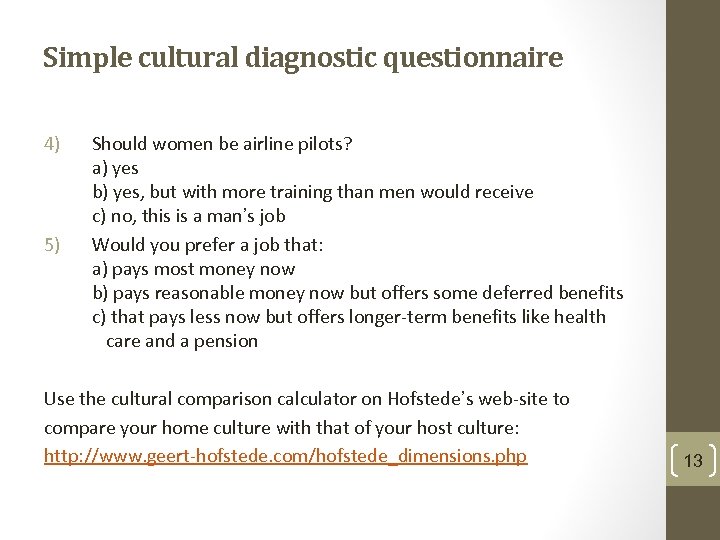 Simple cultural diagnostic questionnaire

4) Should women be airline pilots?
a) yes
b) yes, but with more training than men would receive
c) no, this is a man's job

5) Would you prefer a job that:
a) pays most money now
b) pays reasonable money now but offers some deferred benefits
c) that pays less now but offers longer-term benefits like health care and a pension

Use the cultural comparison calculator on Hofstede's web-site to compare your home culture with that of your host culture: http://www.geert-hofstede.com/hofstede_dimensions.php

13